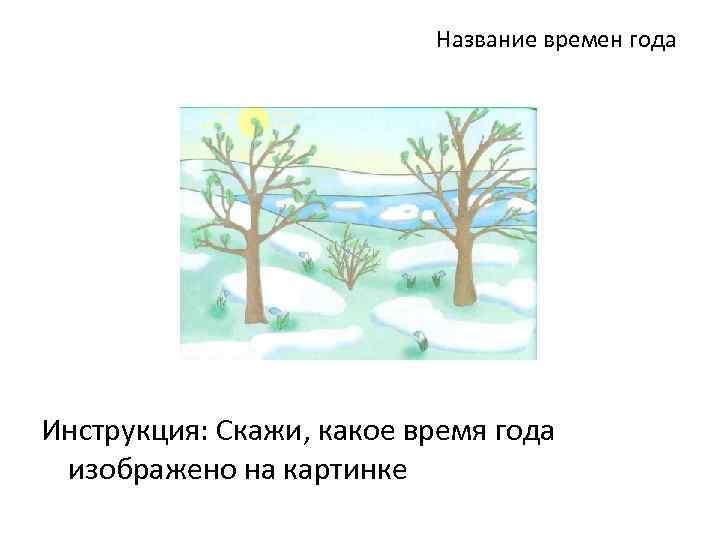 Название времен года

Инструкция: Скажи, какое время года изображено на картинке